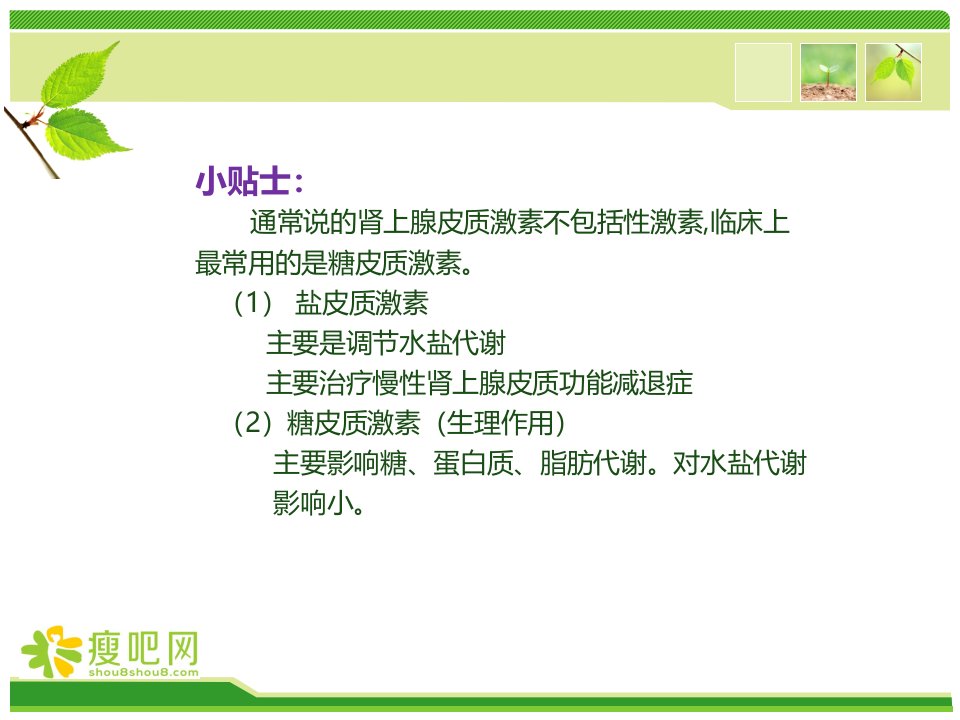 小贴士：

通常说的肾上腺皮质激素不包括性激素,临床上最常用的是糖皮质激素。

（1） 盐皮质激素

主要是调节水盐代谢

主要治疗慢性肾上腺皮质功能减退症

（2）糖皮质激素（生理作用）

主要影响糖、蛋白质、脂肪代谢。对水盐代谢影响小。

瘦吧网
shou8shou8.com